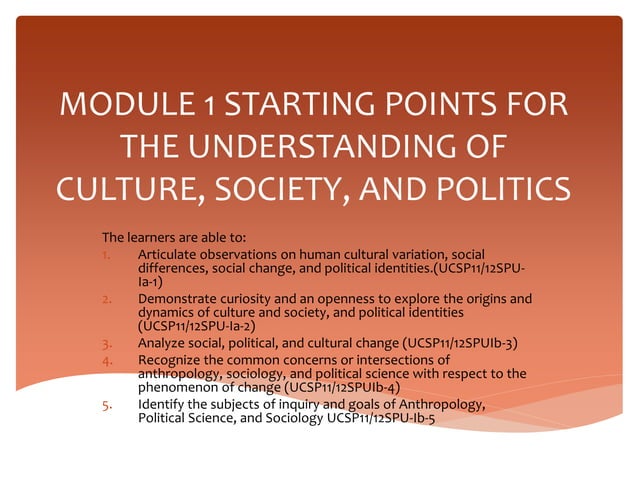 MODULE 1 STARTING POINTS FOR THE UNDERSTANDING OF CULTURE, SOCIETY, AND POLITICS

The learners are able to:

1. Articulate observations on human cultural variation, social differences, social change, and political identities.(UCSP11/12SPU-Ia-1)
2. Demonstrate curiosity and an openness to explore the origins and dynamics of culture and society, and political identities (UCSP11/12SPU-Ia-2)
3. Analyze social, political, and cultural change (UCSP11/12SPUIb-3)
4. Recognize the common concerns or intersections of anthropology, sociology, and political science with respect to the phenomenon of change (UCSP11/12SPUIb-4)
5. Identify the subjects of inquiry and goals of Anthropology, Political Science, and Sociology UCSP11/12SPU-Ib-5